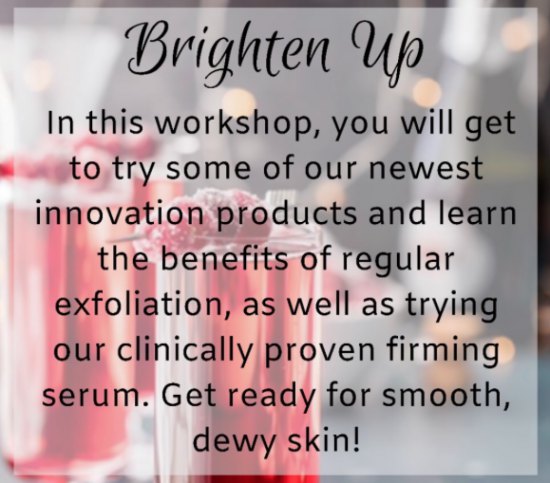 Brighten Up

In this workshop, you will get to try some of our newest innovation products and learn the benefits of regular exfoliation, as well as trying our clinically proven firming serum. Get ready for smooth, dewy skin!